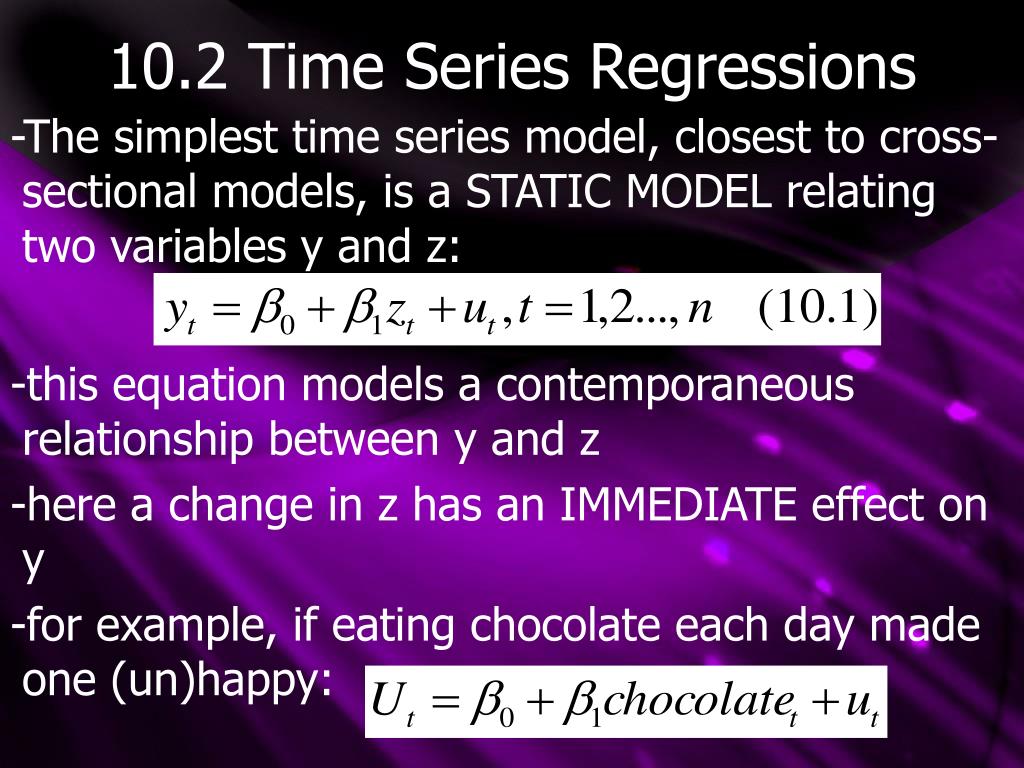 10.2 Time Series Regressions

-The simplest time series model, closest to cross-sectional models, is a STATIC MODEL relating two variables y and z:

$y_t = \beta_0 + \beta_1 z_t + u_t, t = 1,2..., n \quad (10.1)$

-this equation models a contemporaneous relationship between y and z

-here a change in z has an IMMEDIATE effect on y

-for example, if eating chocolate each day made one (un)happy: $U_t = \beta_0 + \beta_1 chocolate_t + u_t$